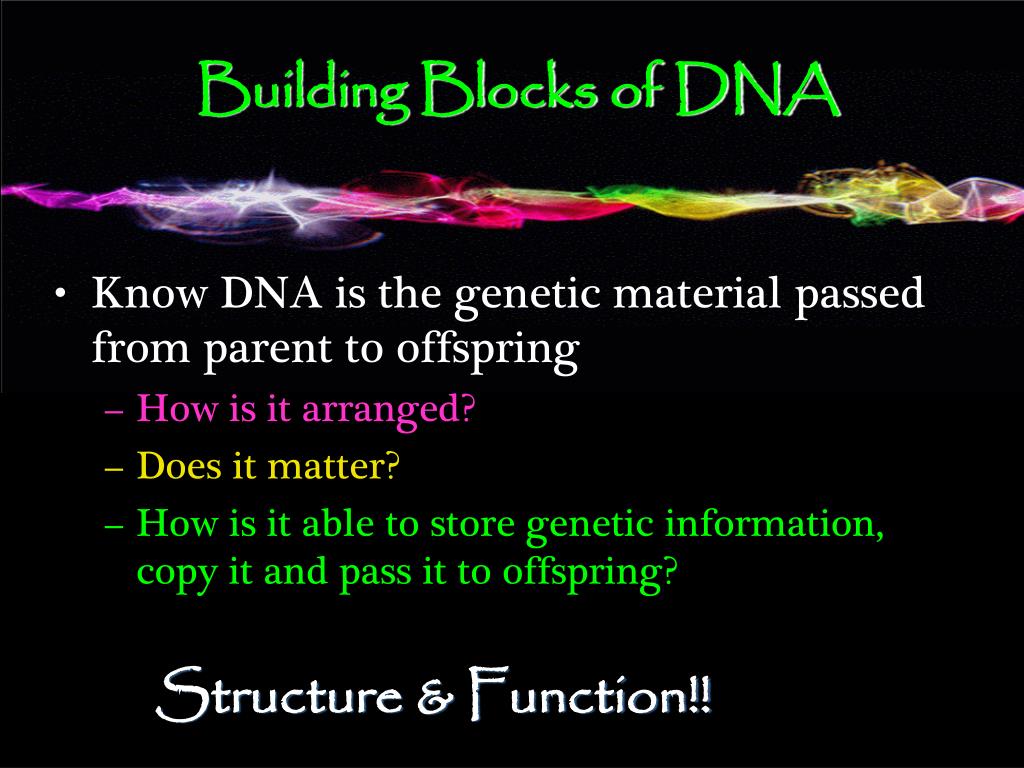 Building Blocks of DNA

• Know DNA is the genetic material passed from parent to offspring
– How is it arranged?
– Does it matter?
– How is it able to store genetic information, copy it and pass it to offspring?

Structure & Function!!